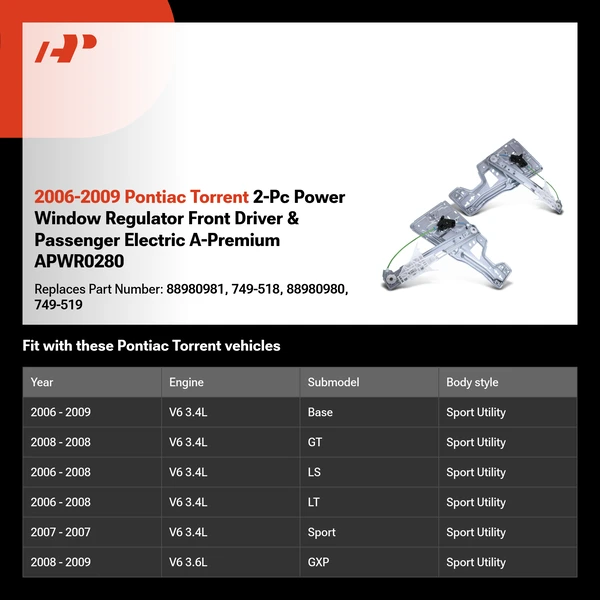 AP

2006-2009 Pontiac Torrent 2-Pc Power Window Regulator Front Driver & Passenger Electric A-Premium APWR0280

Replaces Part Number: 88980981, 749-518, 88980980, 749-519

Fit with these Pontiac Torrent vehicles

| Year | Engine | Submodel | Body style |
|---|---|---|---|
| 2006 - 2009 | V6 3.4L | Base | Sport Utility |
| 2008 - 2008 | V6 3.4L | GT | Sport Utility |
| 2006 - 2008 | V6 3.4L | LS | Sport Utility |
| 2006 - 2008 | V6 3.4L | LT | Sport Utility |
| 2007 - 2007 | V6 3.4L | Sport | Sport Utility |
| 2008 - 2009 | V6 3.6L | GXP | Sport Utility |